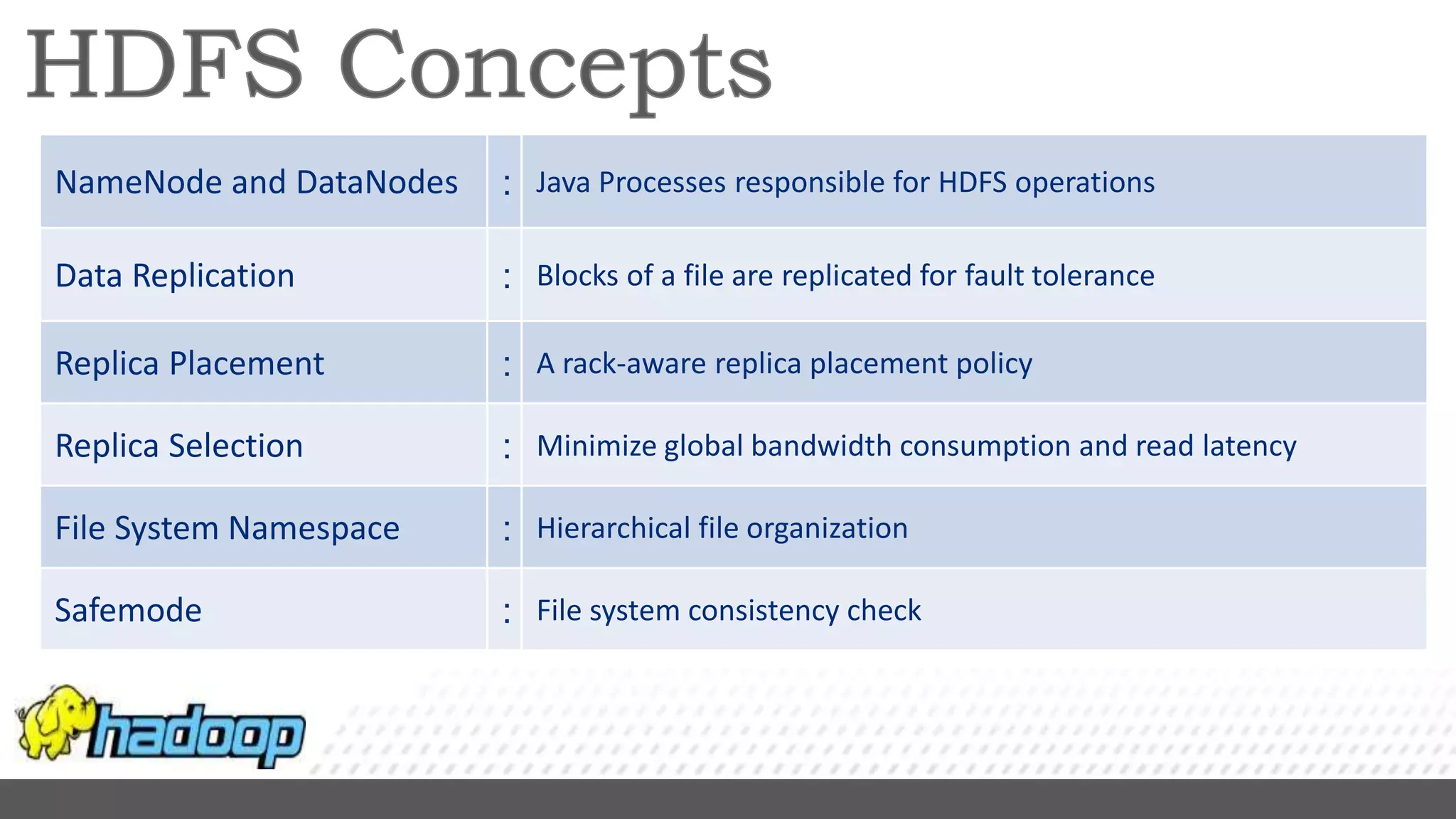 HDFS Concepts

| NameNode and DataNodes | : | Java Processes responsible for HDFS operations |
|---|---|---|
| Data Replication | : | Blocks of a file are replicated for fault tolerance |
| Replica Placement | : | A rack-aware replica placement policy |
| Replica Selection | : | Minimize global bandwidth consumption and read latency |
| File System Namespace | : | Hierarchical file organization |
| Safemode | : | File system consistency check |

hadoop